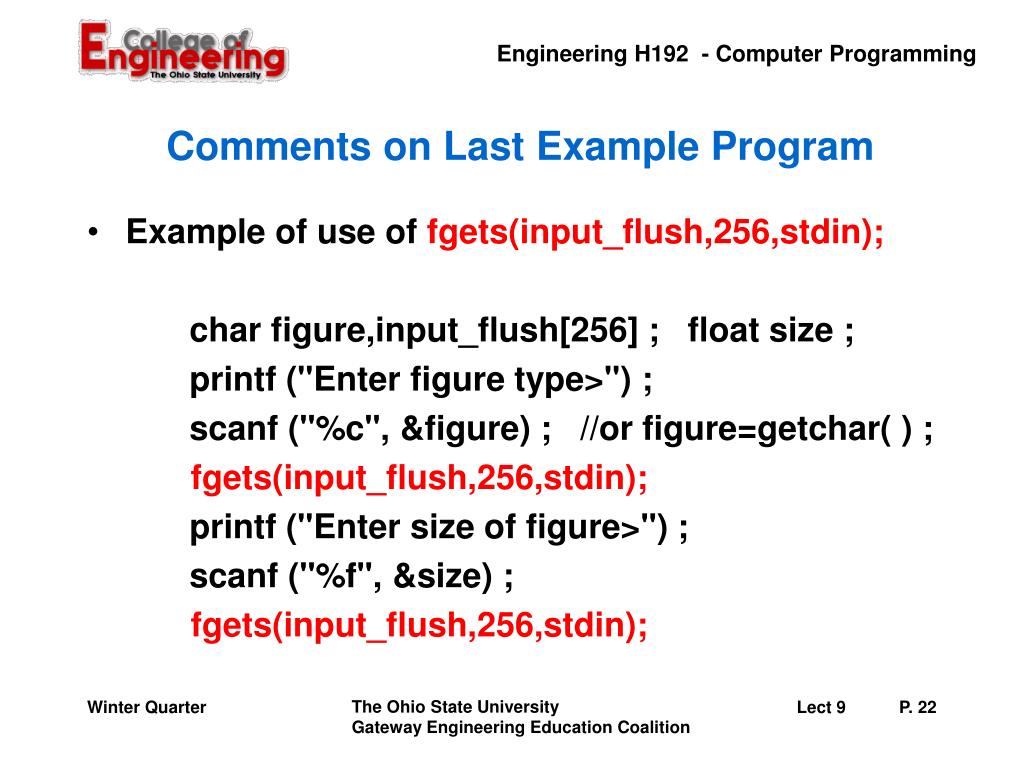 College of Engineering
The Ohio State University

Engineering H192 - Computer Programming

Comments on Last Example Program

• Example of use of fgets(input_flush,256,stdin);

char figure,input_flush[256] ; float size ;
printf ("Enter figure type>") ;
scanf ("%c", &figure) ; //or figure=getchar( ) ;
fgets(input_flush,256,stdin);
printf ("Enter size of figure>") ;
scanf ("%f", &size) ;
fgets(input_flush,256,stdin);

Winter Quarter

The Ohio State University
Gateway Engineering Education Coalition

Lect 9

P. 22